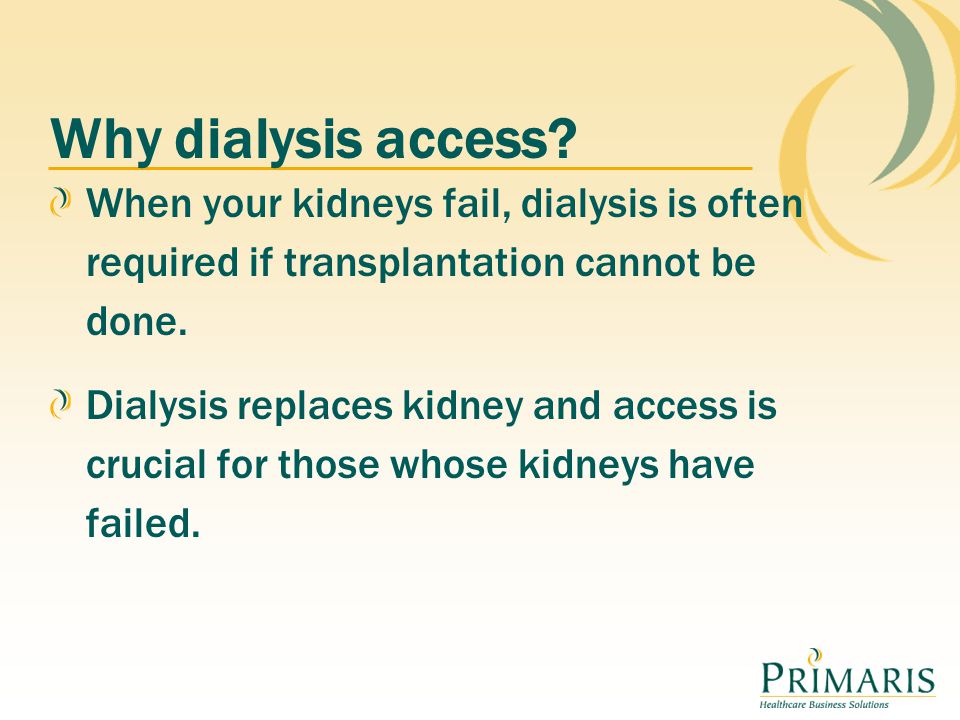 Why dialysis access?

When your kidneys fail, dialysis is often required if transplantation cannot be done.

Dialysis replaces kidney and access is crucial for those whose kidneys have failed.

PRIMARIS
Healthcare Business Solutions